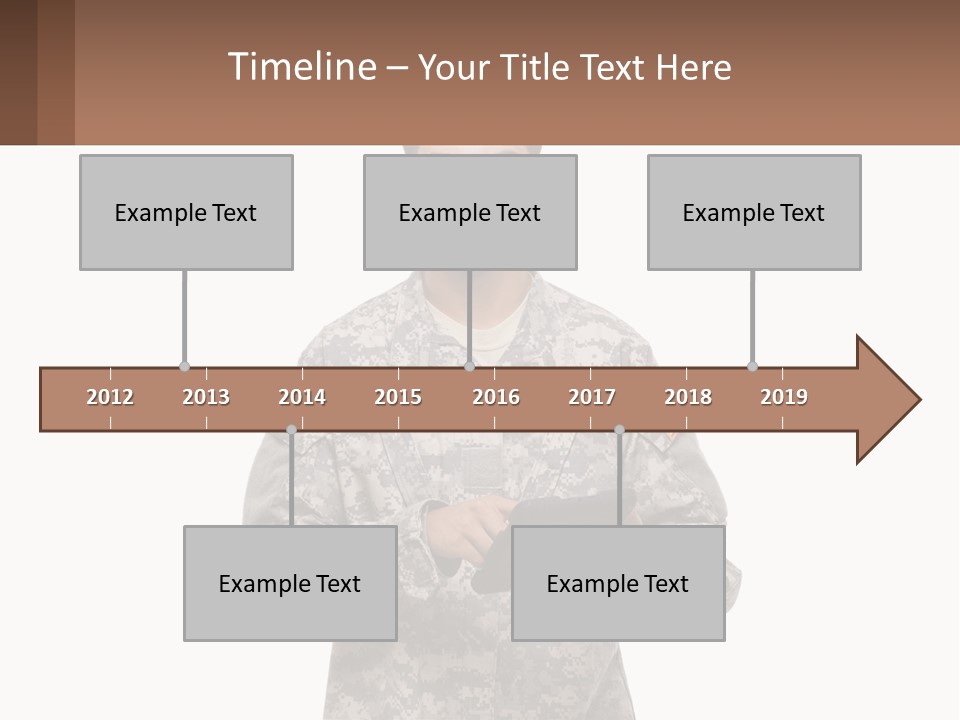 Timeline – Your Title Text Here

Example Text

Example Text

Example Text

2012 2013 2014 2015 2016 2017 2018 2019

Example Text

Example Text